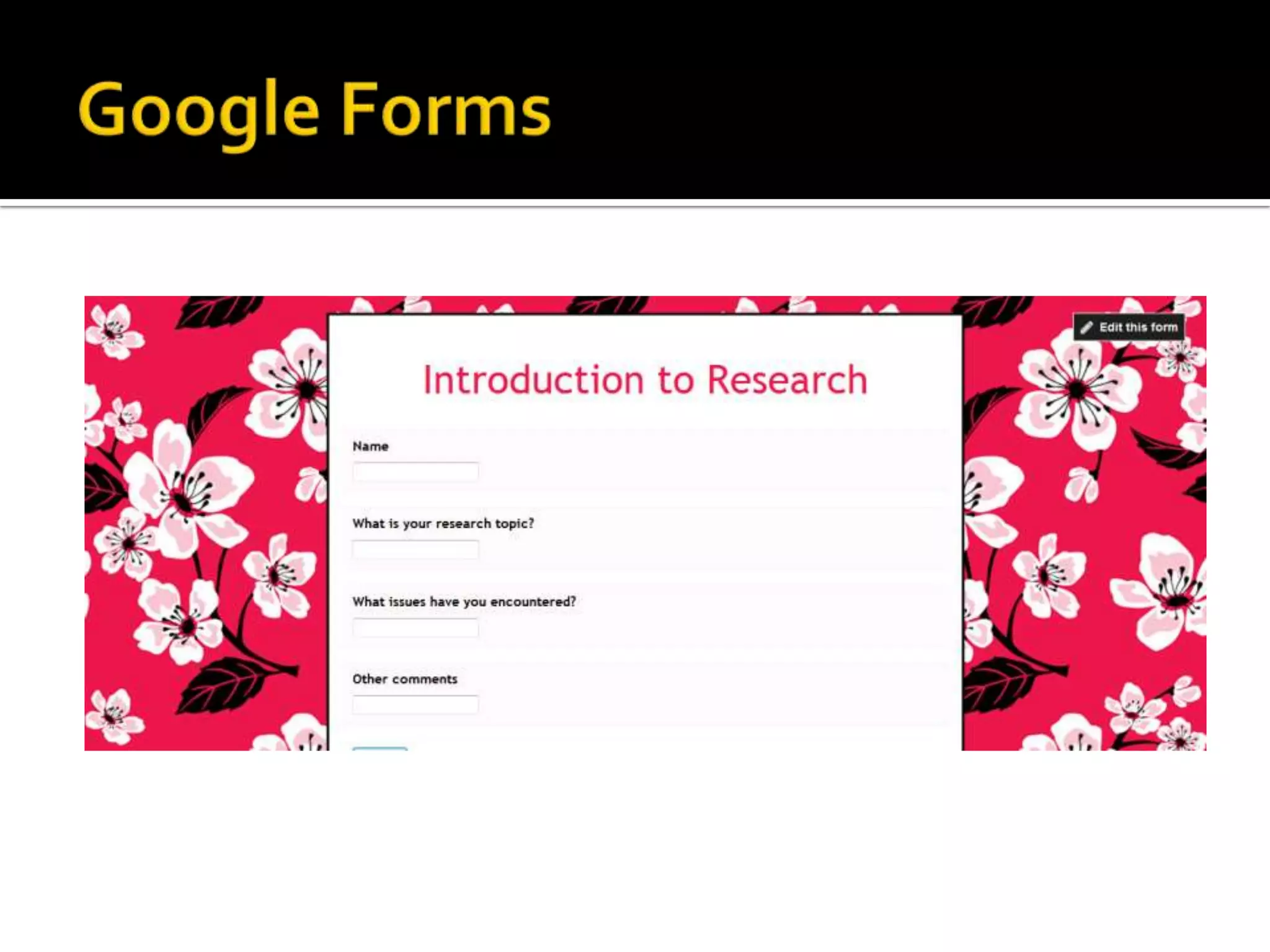 Google Forms

Edit this form

Introduction to Research

Name

What is your research topic?

What issues have you encountered?

Other comments